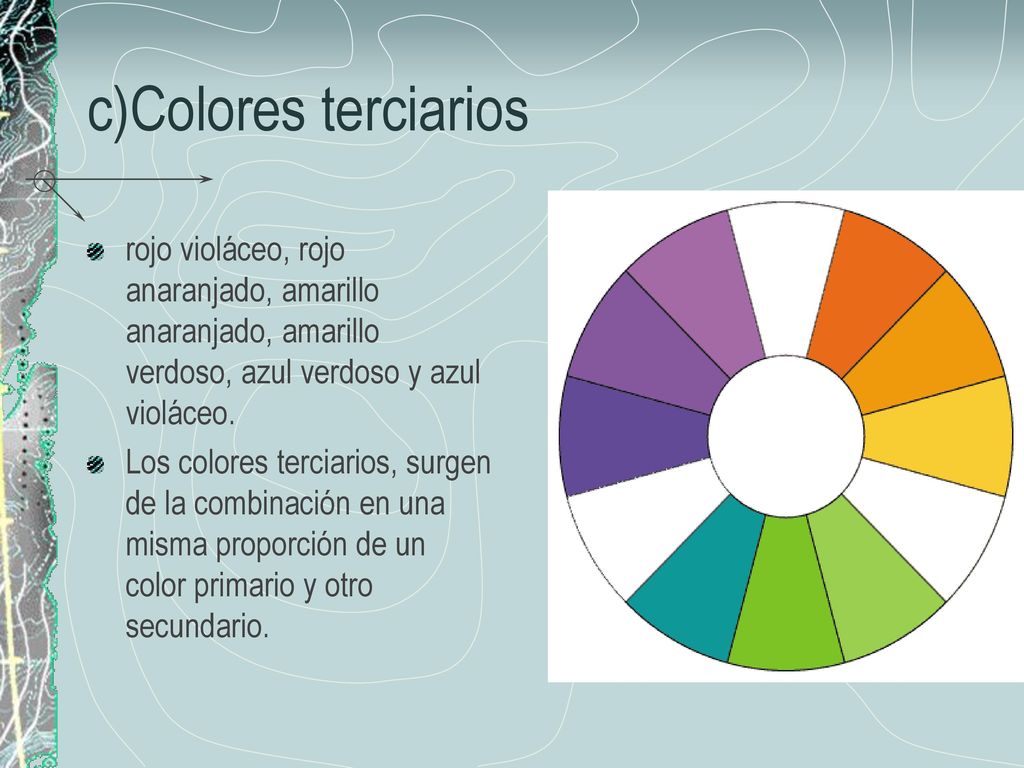 c)Colores terciarios

rojo violáceo, rojo anaranjado, amarillo anaranjado, amarillo verdoso, azul verdoso y azul violáceo.

Los colores terciarios, surgen de la combinación en una misma proporción de un color primario y otro secundario.